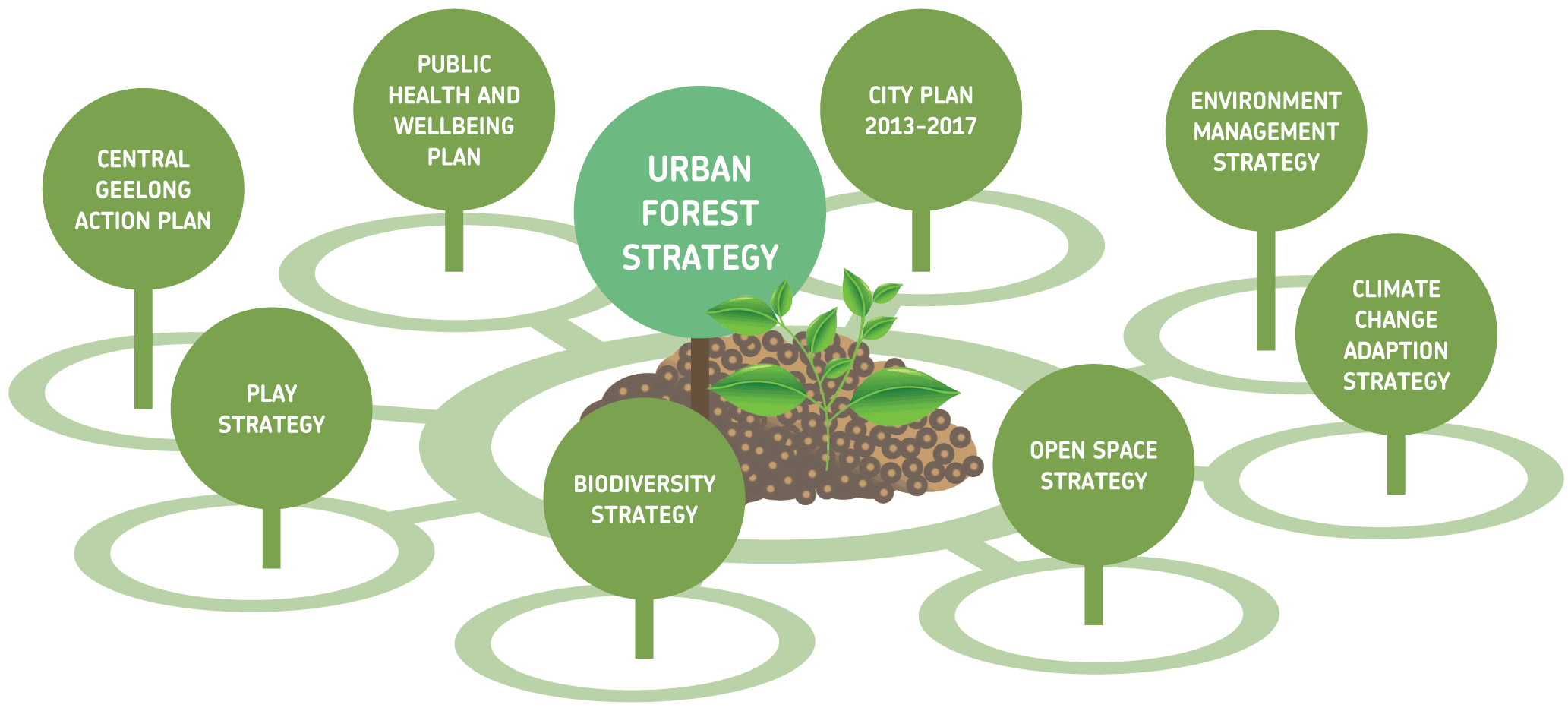 CENTRAL GEELONG ACTION PLAN

PUBLIC HEALTH AND WELLBEING PLAN

URBAN FOREST STRATEGY

CITY PLAN 2013-2017

ENVIRONMENT MANAGEMENT STRATEGY

CLIMATE CHANGE ADAPTION STRATEGY

PLAY STRATEGY

BIODIVERSITY STRATEGY

OPEN SPACE STRATEGY